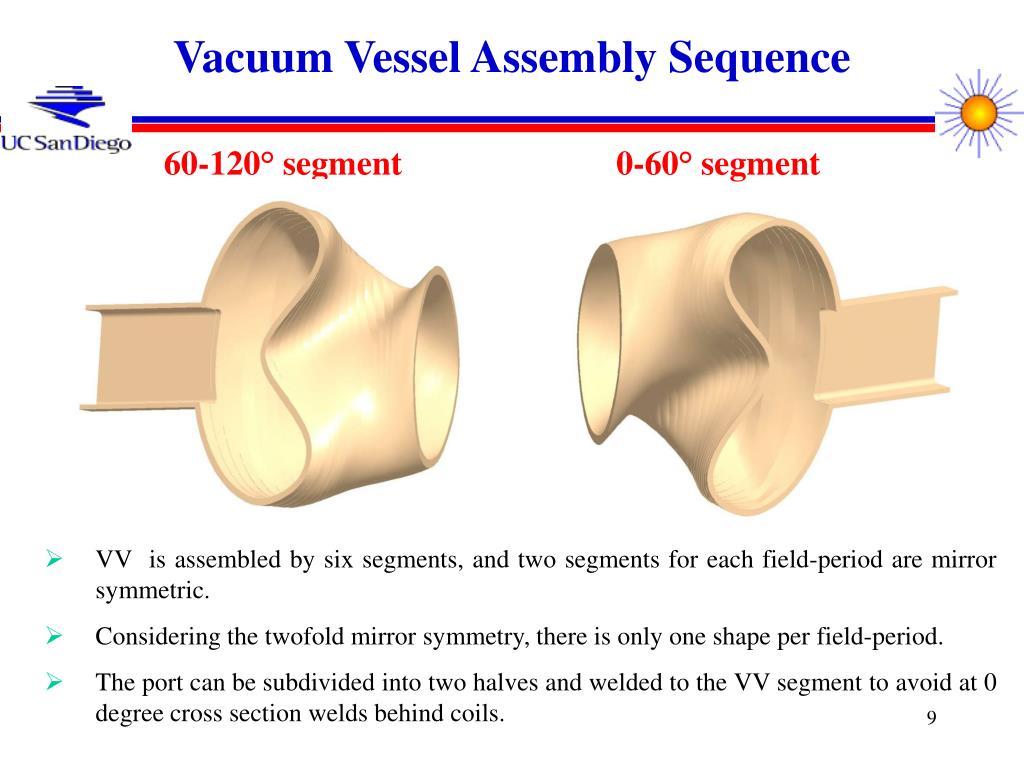 Vacuum Vessel Assembly Sequence

UC San Diego

60-120° segment

0-60° segment

➢ VV is assembled by six segments, and two segments for each field-period are mirror symmetric.

➢ Considering the twofold mirror symmetry, there is only one shape per field-period.

➢ The port can be subdivided into two halves and welded to the VV segment to avoid at 0 degree cross section welds behind coils.

9